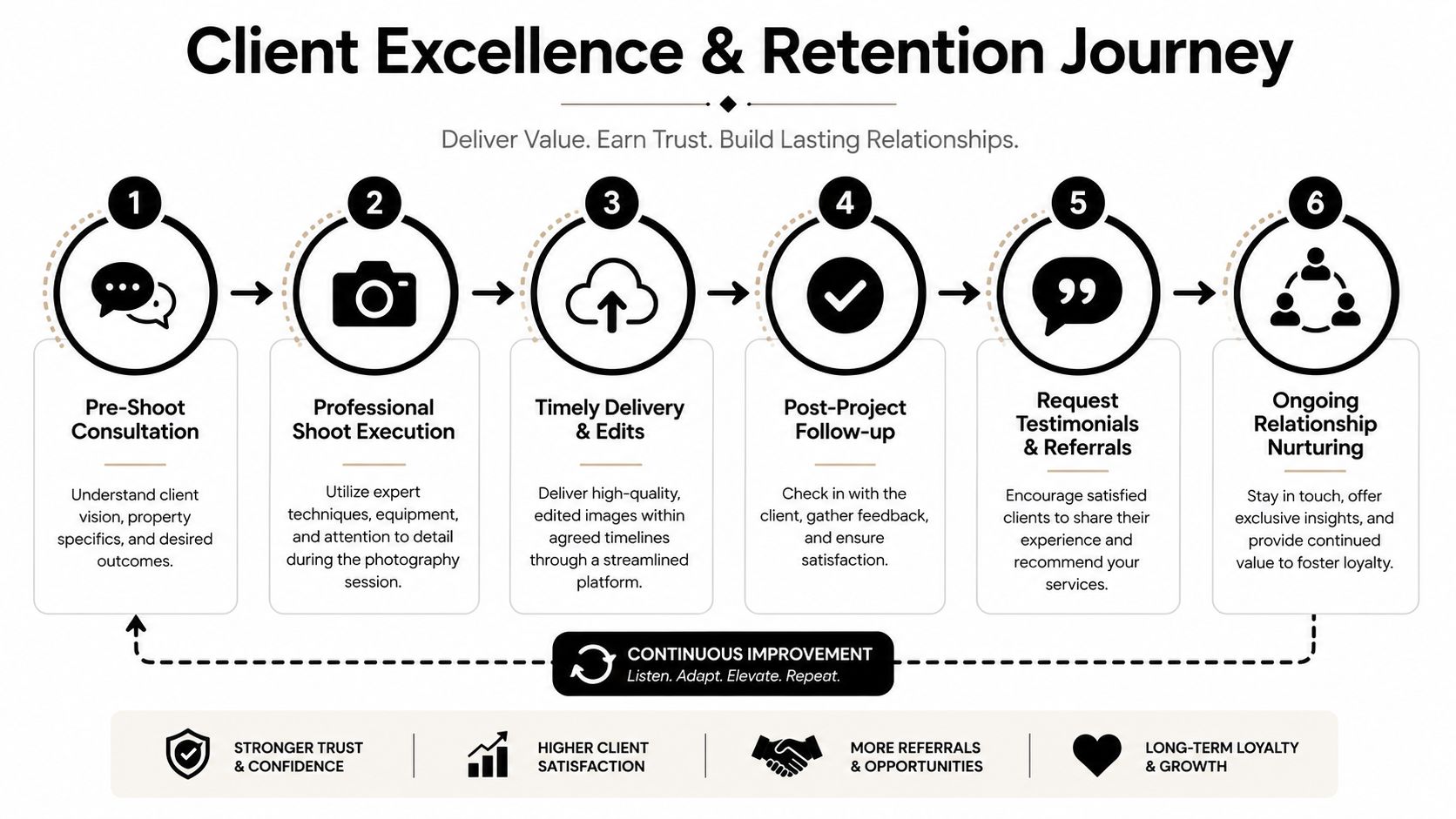 Client Excellence & Retention Journey

Deliver Value. Earn Trust. Build Lasting Relationships.

1

Pre-Shoot Consultation

Understand client vision, property specifics, and desired outcomes.

2

Professional Shoot Execution

Utilize expert techniques, equipment, and attention to detail during the photography session.

3

Timely Delivery & Edits

Deliver high-quality, edited images within agreed timelines through a streamlined platform.

4

Post-Project Follow-up

Check in with the client, gather feedback, and ensure satisfaction.

5

Request Testimonials & Referrals

Encourage satisfied clients to share their experience and recommend your services.

6

Ongoing Relationship Nurturing

Stay in touch, offer exclusive insights, and provide continued value to foster loyalty.

CONTINUOUS IMPROVEMENT
Listen. Adapt. Elevate. Repeat.

STRONGER TRUST & CONFIDENCE

HIGHER CLIENT SATISFACTION

MORE REFERRALS & OPPORTUNITIES

LONG-TERM LOYALTY & GROWTH